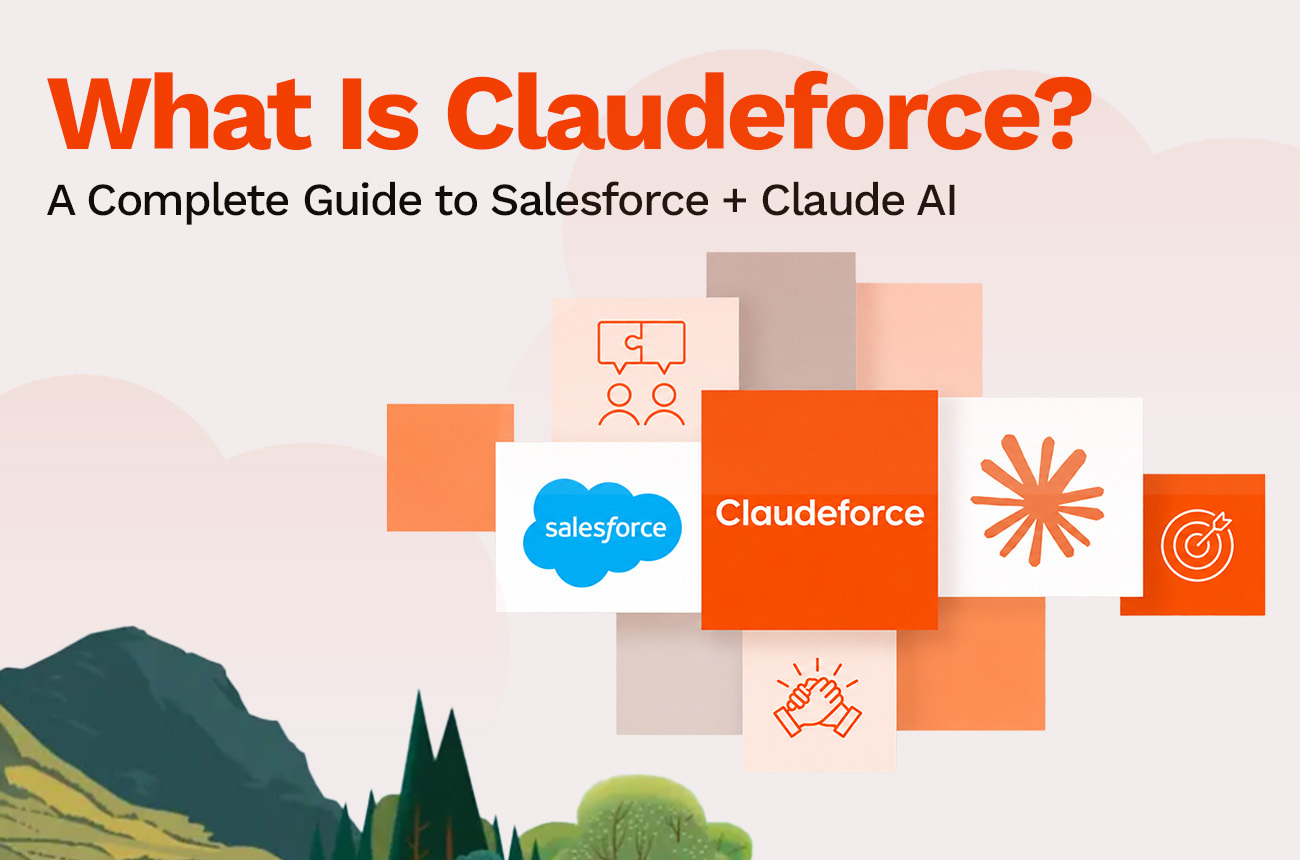 What Is Claudeforce?
A Complete Guide to Salesforce + Claude AI

salesforce

Claudeforce